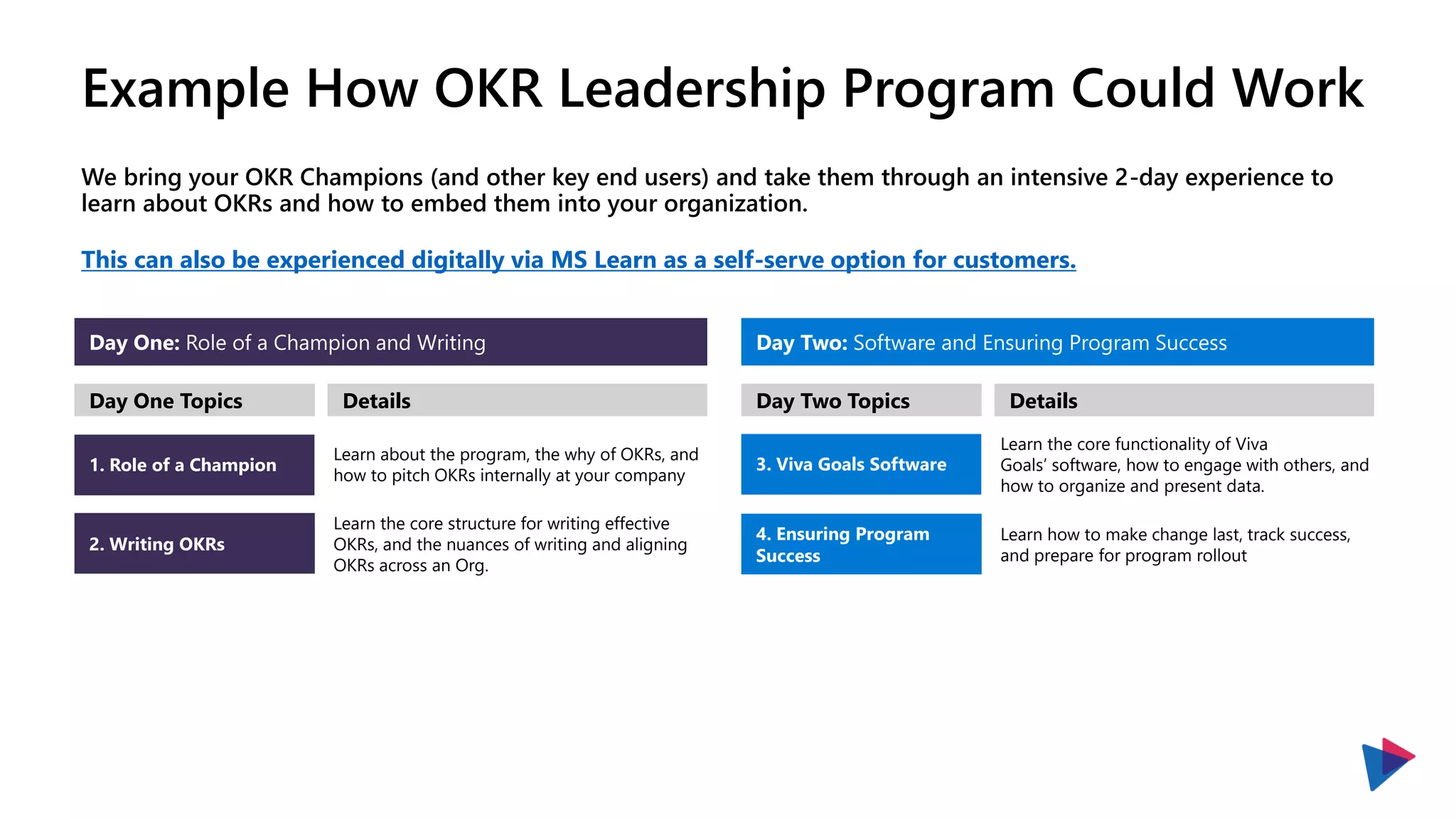 Example How OKR Leadership Program Could Work

We bring your OKR Champions (and other key end users) and take them through an intensive 2-day experience to learn about OKRs and how to embed them into your organization.

This can also be experienced digitally via MS Learn as a self-serve option for customers.

Day One: Role of a Champion and Writing

| Day One Topics | Details |
|---|---|
| 1. Role of a Champion | Learn about the program, the why of OKRs, and how to pitch OKRs internally at your company |
| 2. Writing OKRs | Learn the core structure for writing effective OKRs, and the nuances of writing and aligning OKRs across an Org. |

Day Two: Software and Ensuring Program Success

| Day Two Topics | Details |
|---|---|
| 3. Viva Goals Software | Learn the core functionality of Viva Goals' software, how to engage with others, and how to organize and present data. |
| 4. Ensuring Program Success | Learn how to make change last, track success, and prepare for program rollout |